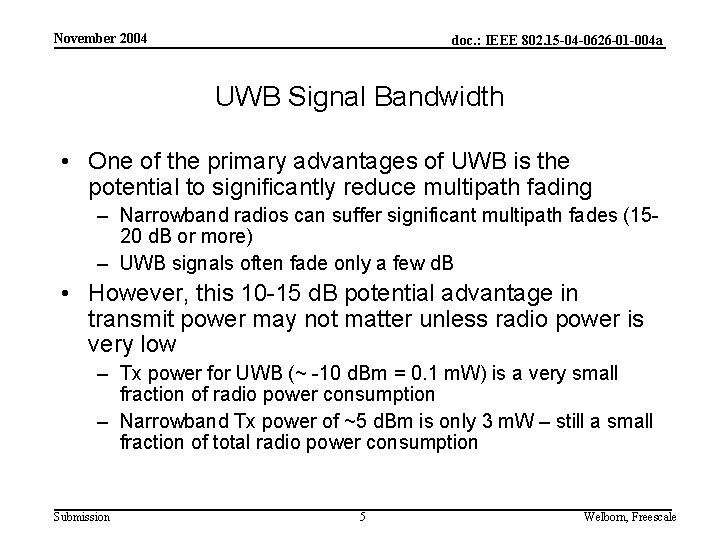 November 2004

doc.: IEEE 802.15-04-0626-01-004a

UWB Signal Bandwidth

• One of the primary advantages of UWB is the potential to significantly reduce multipath fading
– Narrowband radios can suffer significant multipath fades (15-20 dB or more)
– UWB signals often fade only a few dB
• However, this 10-15 dB potential advantage in transmit power may not matter unless radio power is very low
– Tx power for UWB (~ -10 dBm = 0.1 mW) is a very small fraction of radio power consumption
– Narrowband Tx power of ~5 dBm is only 3 mW – still a small fraction of total radio power consumption

Submission

5

Welborn, Freescale